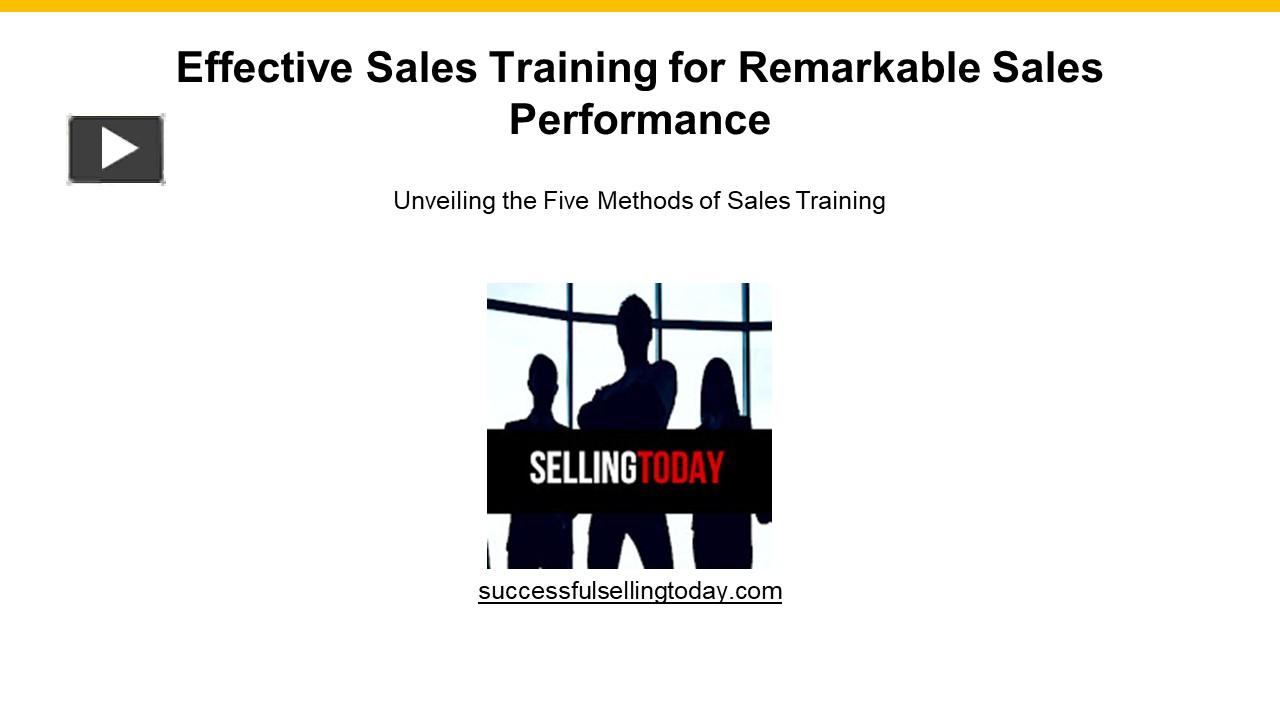 Effective Sales Training for Remarkable Sales Performance

Unveiling the Five Methods of Sales Training

SELLINGTODAY

successfulsellingtoday.com